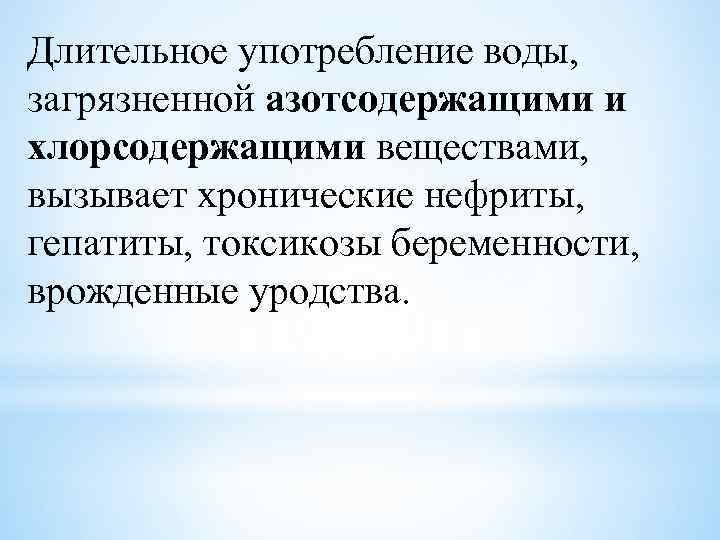 Длительное употребление воды, загрязненной азотсодержащими и хлорсодержащими веществами, вызывает хронические нефриты, гепатиты, токсикозы беременности, врожденные уродства.